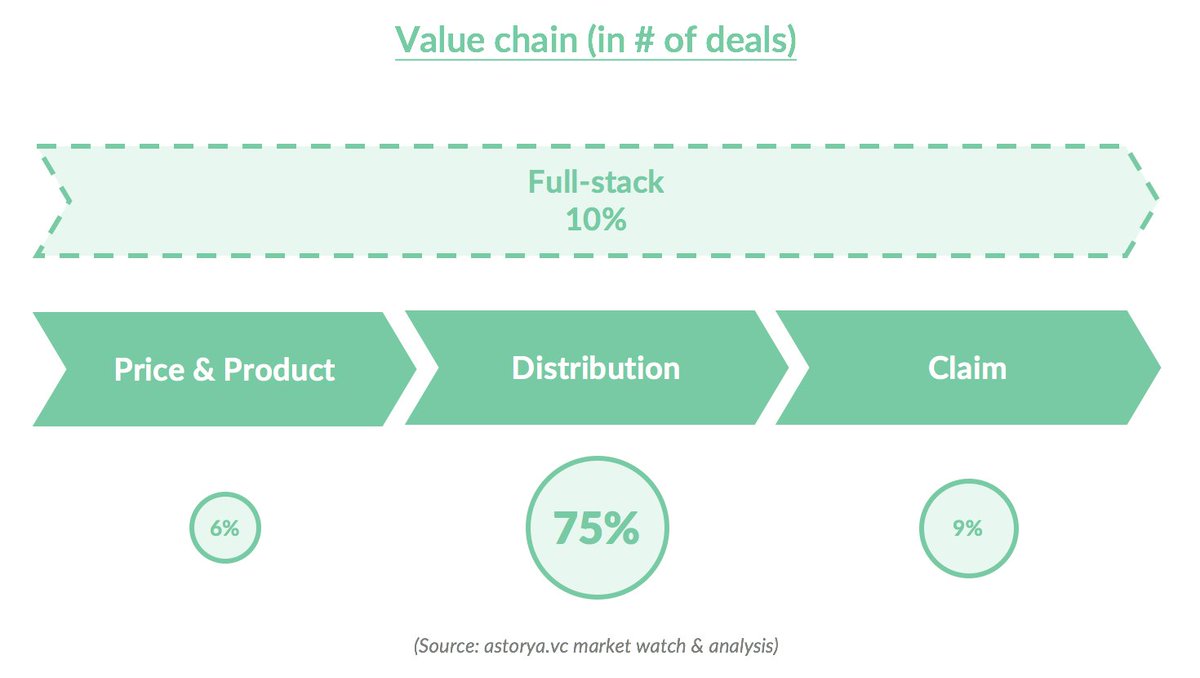 Value chain (in # of deals)

Full-stack
10%

Price & Product

Distribution

Claim

6%

75%

9%

(Source: astorya.vc market watch & analysis)